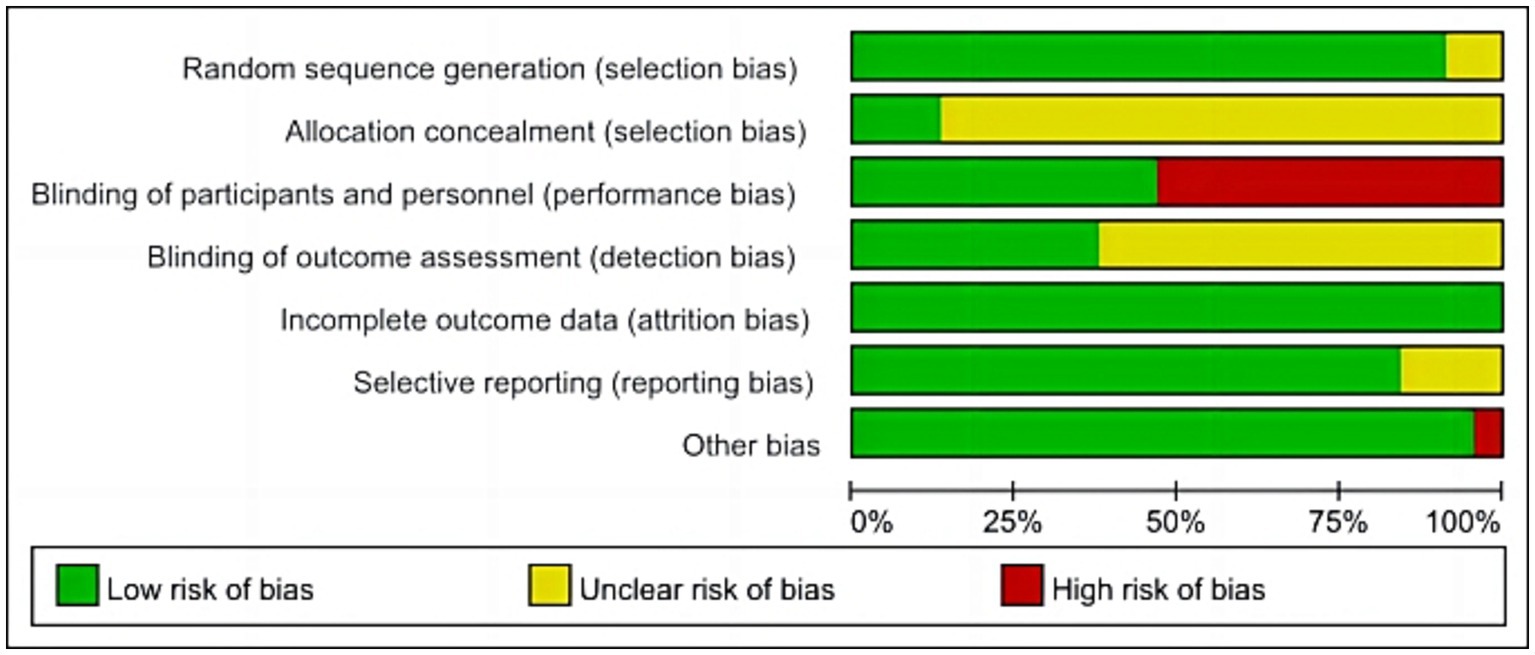 Random sequence generation (selection bias)
Allocation concealment (selection bias)
Blinding of participants and personnel (performance bias)
Blinding of outcome assessment (detection bias)
Incomplete outcome data (attrition bias)
Selective reporting (reporting bias)
Other bias

0%
25%
50%
75%
100%

Low risk of bias
Unclear risk of bias
High risk of bias